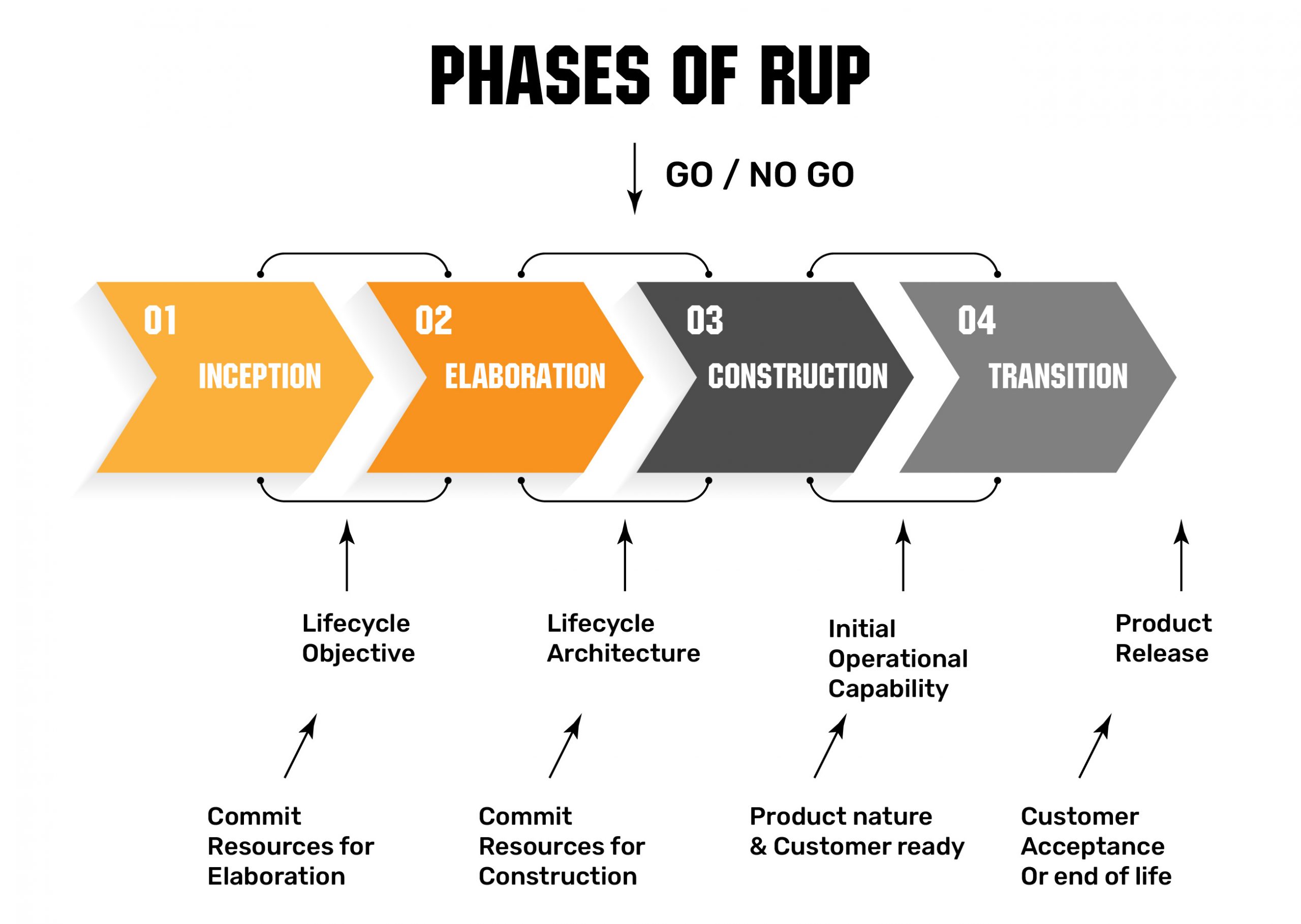 PHASES OF RUP

GO / NO GO

01
INCEPTION

02
ELABORATION

03
CONSTRUCTION

04
TRANSITION

Lifecycle Objective

Lifecycle Architecture

Initial Operational Capability

Product Release

Commit Resources for Elaboration

Commit Resources for Construction

Product nature & Customer ready

Customer Acceptance Or end of life